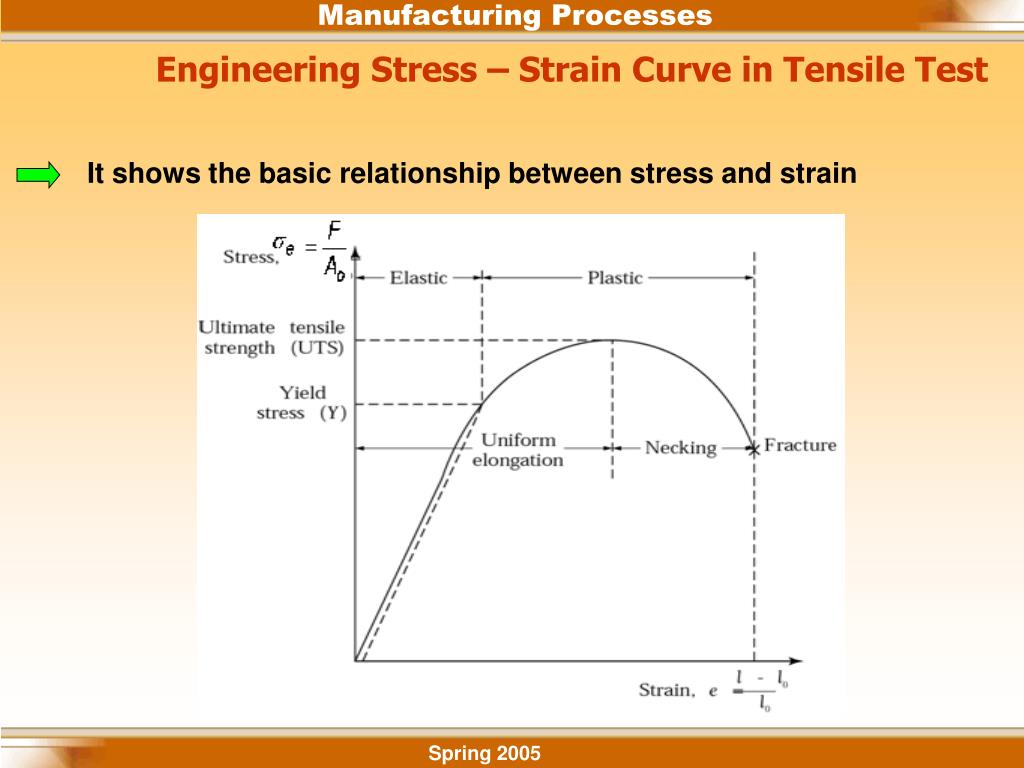 Manufacturing Processes

Engineering Stress – Strain Curve in Tensile Test

It shows the basic relationship between stress and strain

Stress, $\sigma_e = \frac{F}{A_0}$

Elastic

Plastic

Ultimate tensile strength (UTS)

Yield stress (Y)

Uniform elongation

Necking

Fracture

Strain, $e = \frac{l - l_0}{l_0}$

Spring 2005